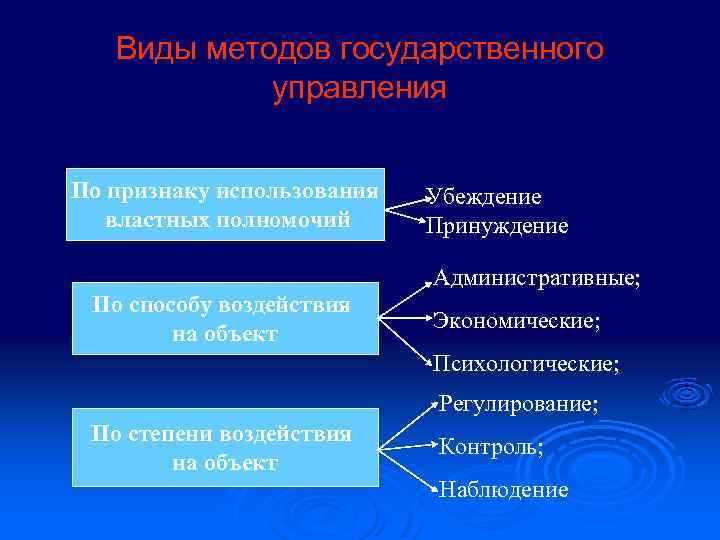 Виды методов государственного управления

По признаку использования властных полномочий

Убеждение

Принуждение

По способу воздействия на объект

Административные;

Экономические;

Психологические;

По степени воздействия на объект

Регулирование;

Контроль;

Наблюдение